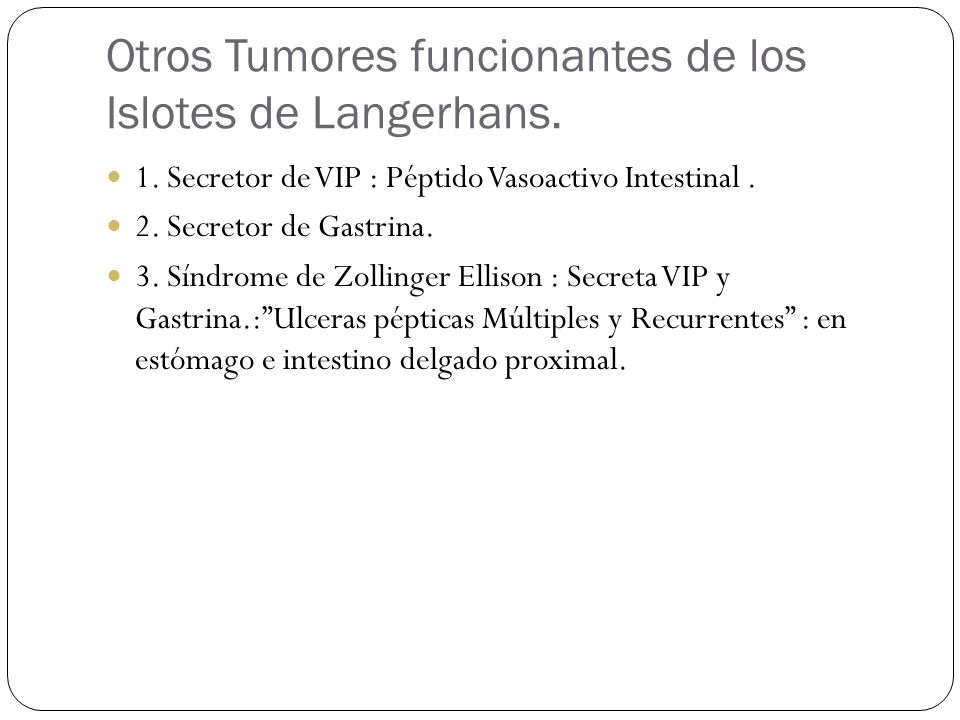 Otros Tumores funcionantes de los Islotes de Langerhans.

1. Secretor de VIP : Péptido Vasoactivo Intestinal .

2. Secretor de Gastrina.

3. Síndrome de Zollinger Ellison : Secreta VIP y Gastrina.:”Ulceras pépticas Múltiples y Recurrentes” : en estómago e intestino delgado proximal.